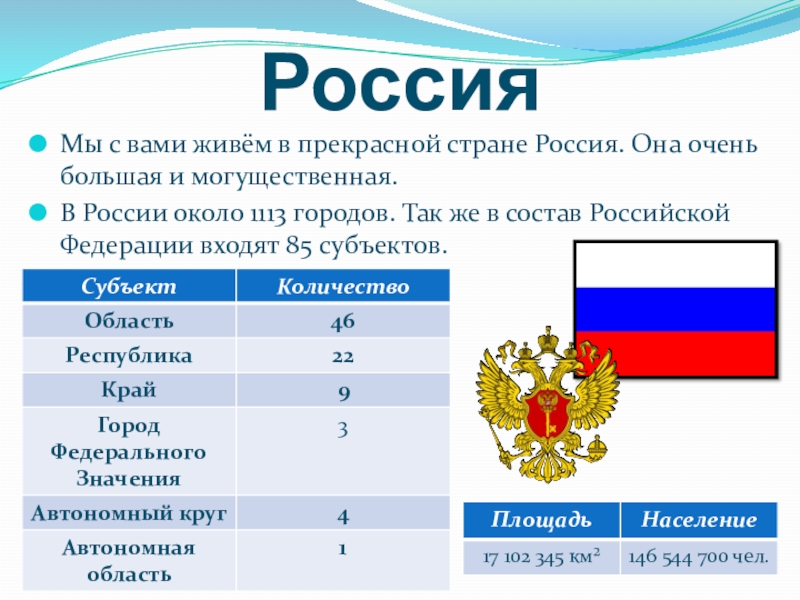 Россия

Мы с вами живём в прекрасной стране Россия. Она очень большая и могущественная.

В России около 1113 городов. Так же в состав Российской Федерации входят 85 субъектов.

| Субъект | Количество |
|---|---|
| Область | 46 |
| Республика | 22 |
| Край | 9 |
| Город Федерального Значения | 3 |
| Автономный круг | 4 |
| Автономная область | 1 |

| Площадь | Население |
|---|---|
| 17 102 345 км$^2$ | 146 544 700 чел. |